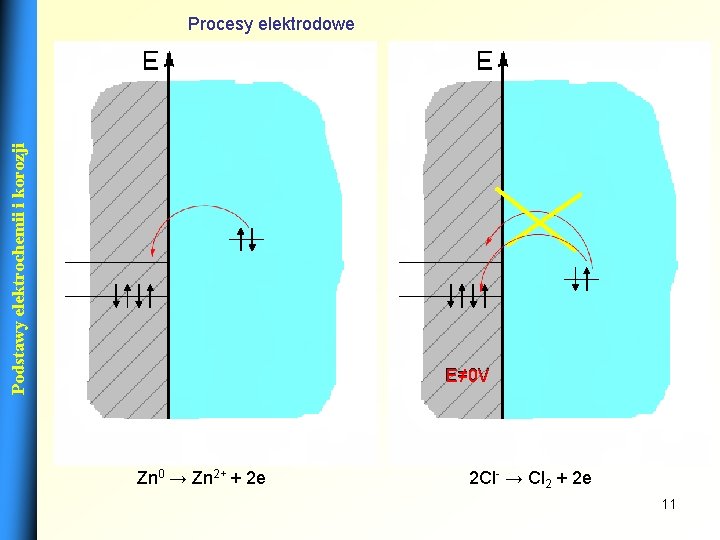 Podstawy elektrochemii i korozji

Procesy elektrodowe

E

E

E≠0V

$Zn^0 \rightarrow Zn^{2+} + 2e$

$2Cl^- \rightarrow Cl_2 + 2e$

11